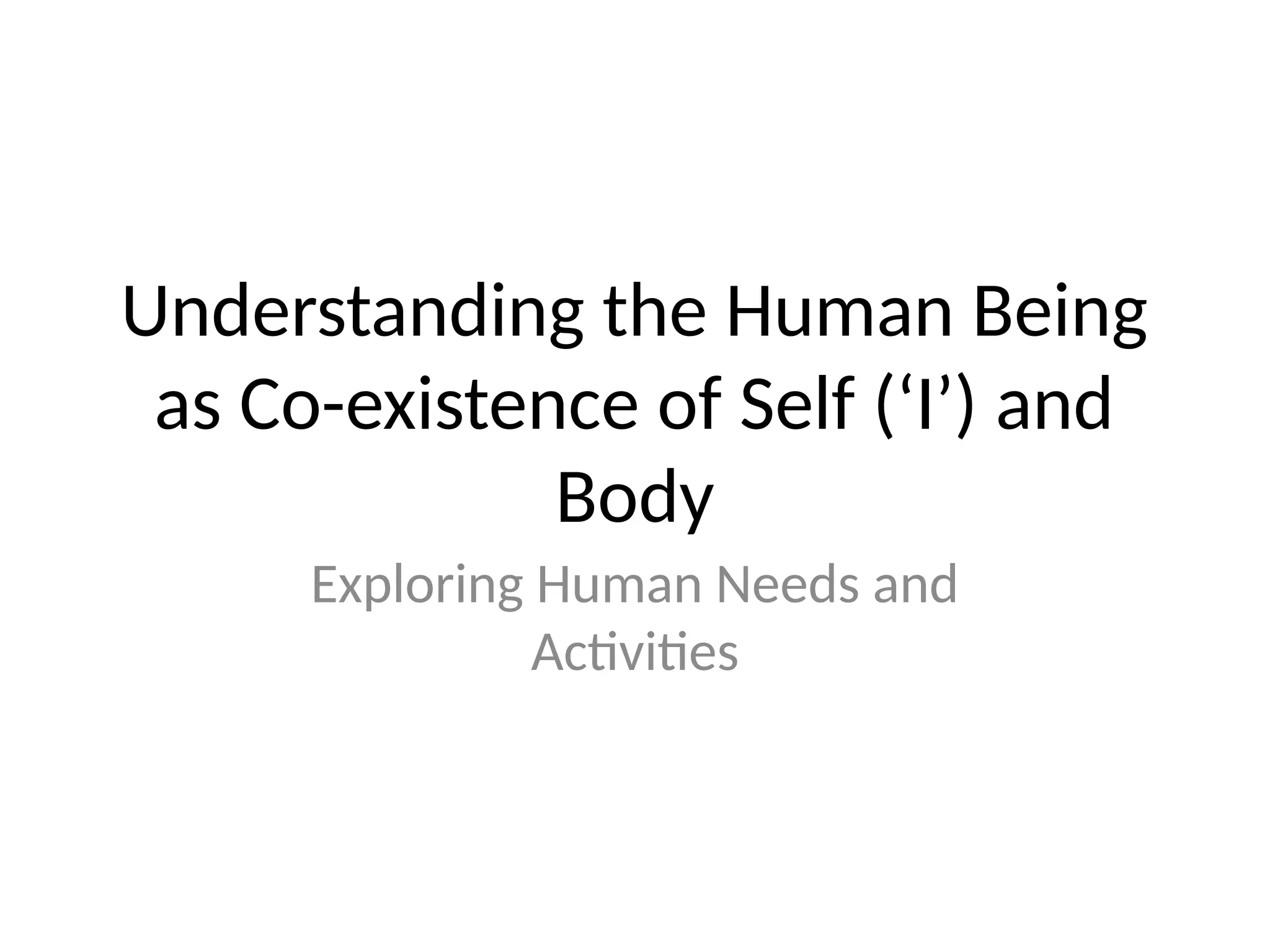 Understanding the Human Being as Co-existence of Self (‘I’) and Body

Exploring Human Needs and Activities